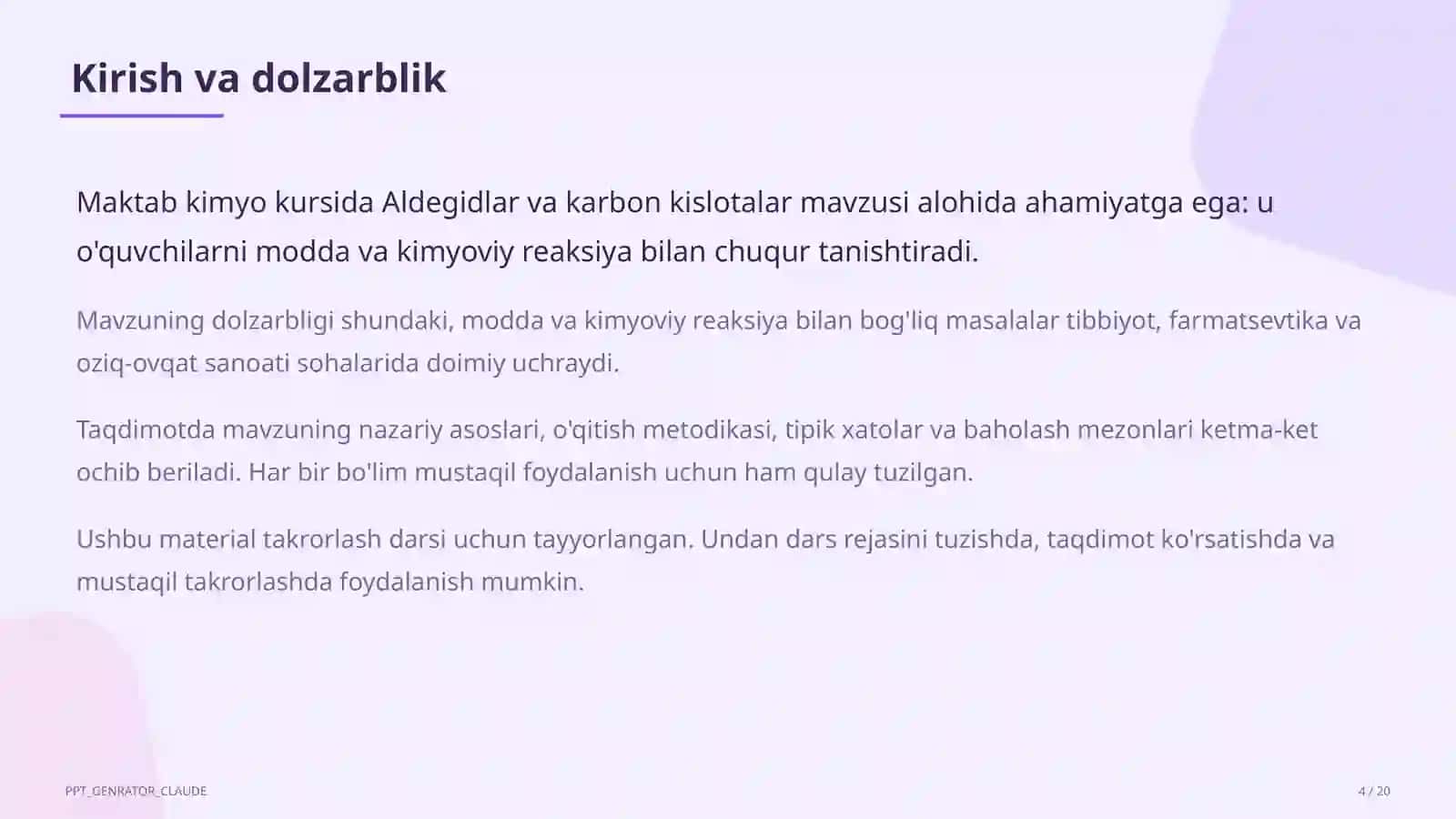 Kirish va dolzarblik

Maktab kimyo kursida Aldegidlar va karbon kislotalar mavzusi alohida ahamiyatga ega: u o'quvchilarni modda va kimyoviy reaksiya bilan chuqur tanishtiradi.

Mavzuning dolzarbligi shundaki, modda va kimyoviy reaksiya bilan bog'liq masalalar tibbiyot, farmatsevtika va oziq-ovqat sanoati sohalarida doimiy uchraydi.

Taqdimotda mavzuning nazariy asoslari, o'qitish metodikasi, tipik xatolar va baholash mezonlari ketma-ket ochib beriladi. Har bir bo'lim mustaqil foydalanish uchun ham qulay tuzilgan.

Ushbu material takrorlash darsi uchun tayyorlangan. Undan dars rejasini tuzishda, taqdimot ko'rsatishda va mustaqil takrorlashda foydalanish mumkin.

PPT_GENRATOR_CLAUDE

4 / 20